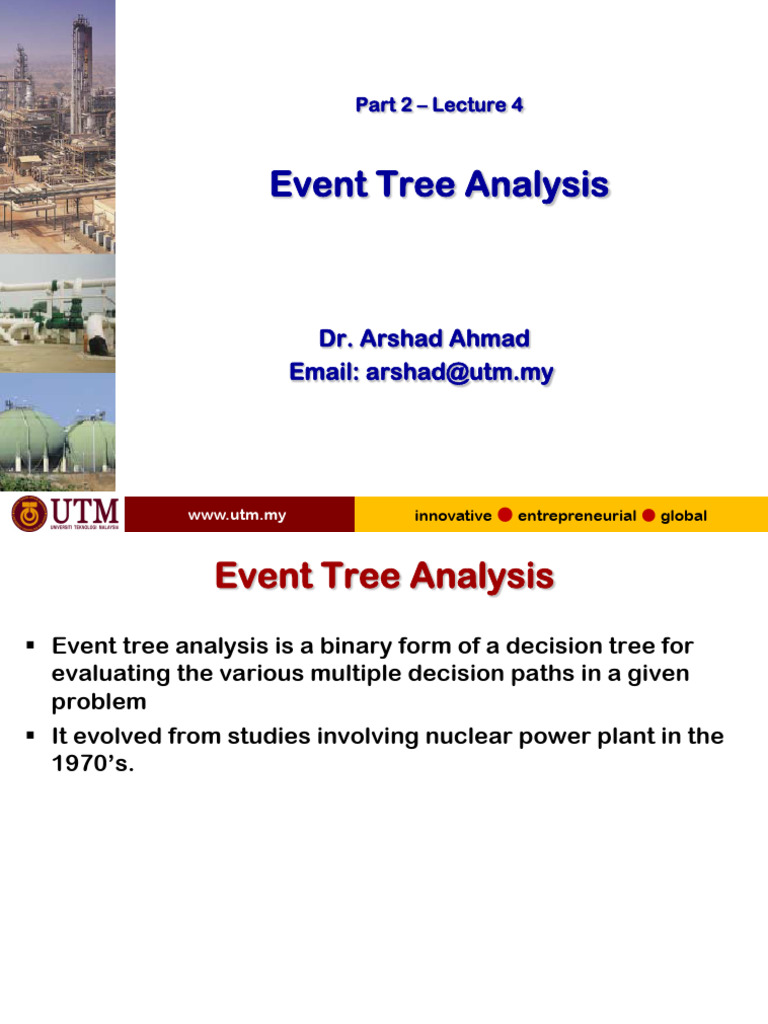 Part 2 – Lecture 4

Event Tree Analysis

Dr. Arshad Ahmad
Email: arshad@utm.my

UTM
UNIVERSITI TEKNOLOGI MALAYSIA

www.utm.my

innovative ● entrepreneurial ● global

Event Tree Analysis

▪ Event tree analysis is a binary form of a decision tree for evaluating the various multiple decision paths in a given problem
▪ It evolved from studies involving nuclear power plant in the 1970's.